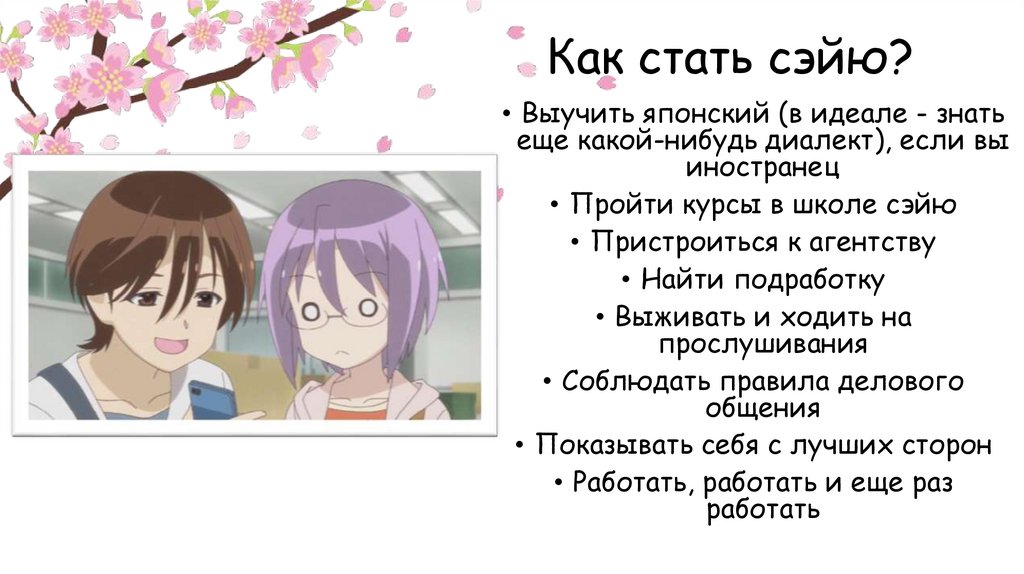 Как стать сэйю?

• Выучить японский (в идеале - знать еще какой-нибудь диалект), если вы иностранец

• Пройти курсы в школе сэйю

• Пристроиться к агентству

• Найти подработку

• Выживать и ходить на прослушивания

• Соблюдать правила делового общения

• Показывать себя с лучших сторон

• Работать, работать и еще раз работать